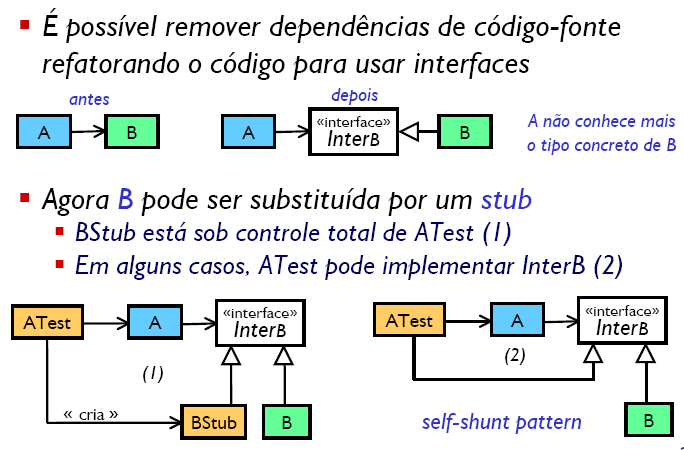 É possível remover dependências de código-fonte refatorando o código para usar interfaces

antes

A

B

depois

A

«interface»
InterB

B

A não conhece mais o tipo concreto de B

Agora B pode ser substituída por um stub

BStub está sob controle total de ATest (1)

Em alguns casos, ATest pode implementar InterB (2)

ATest

A

«interface»
InterB

(1)

« cria »

BStub

B

ATest

A

«interface»
InterB

(2)

self-shunt pattern

B